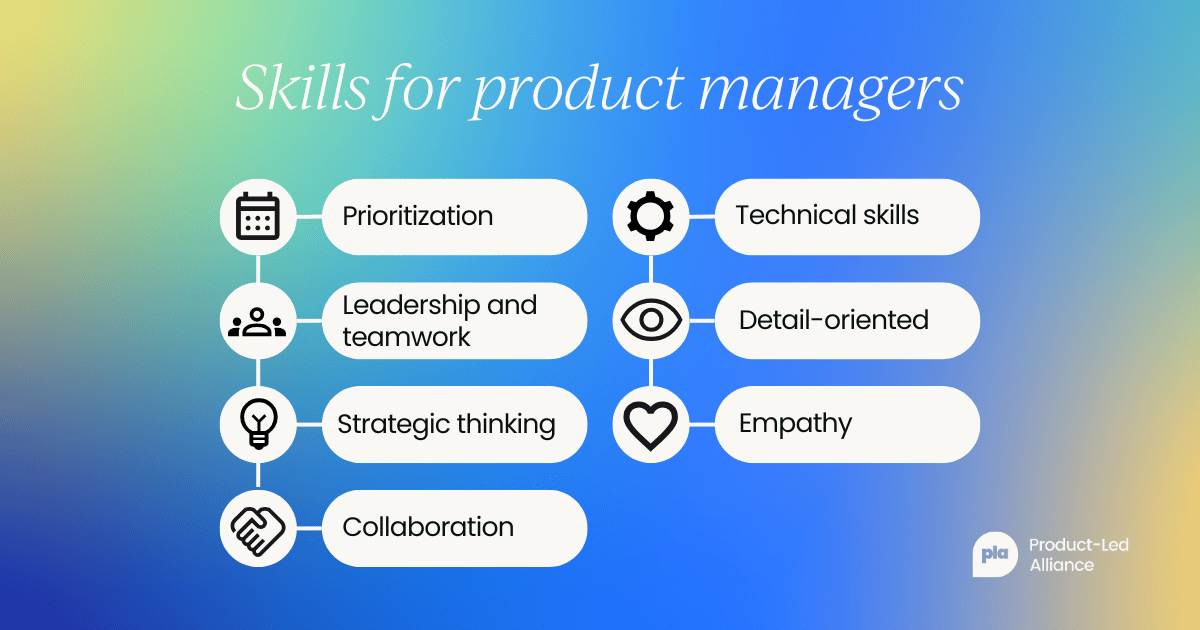 Skills for product managers

Prioritization

Leadership and teamwork

Strategic thinking

Collaboration

Technical skills

Detail-oriented

Empathy

pla Product-Led Alliance